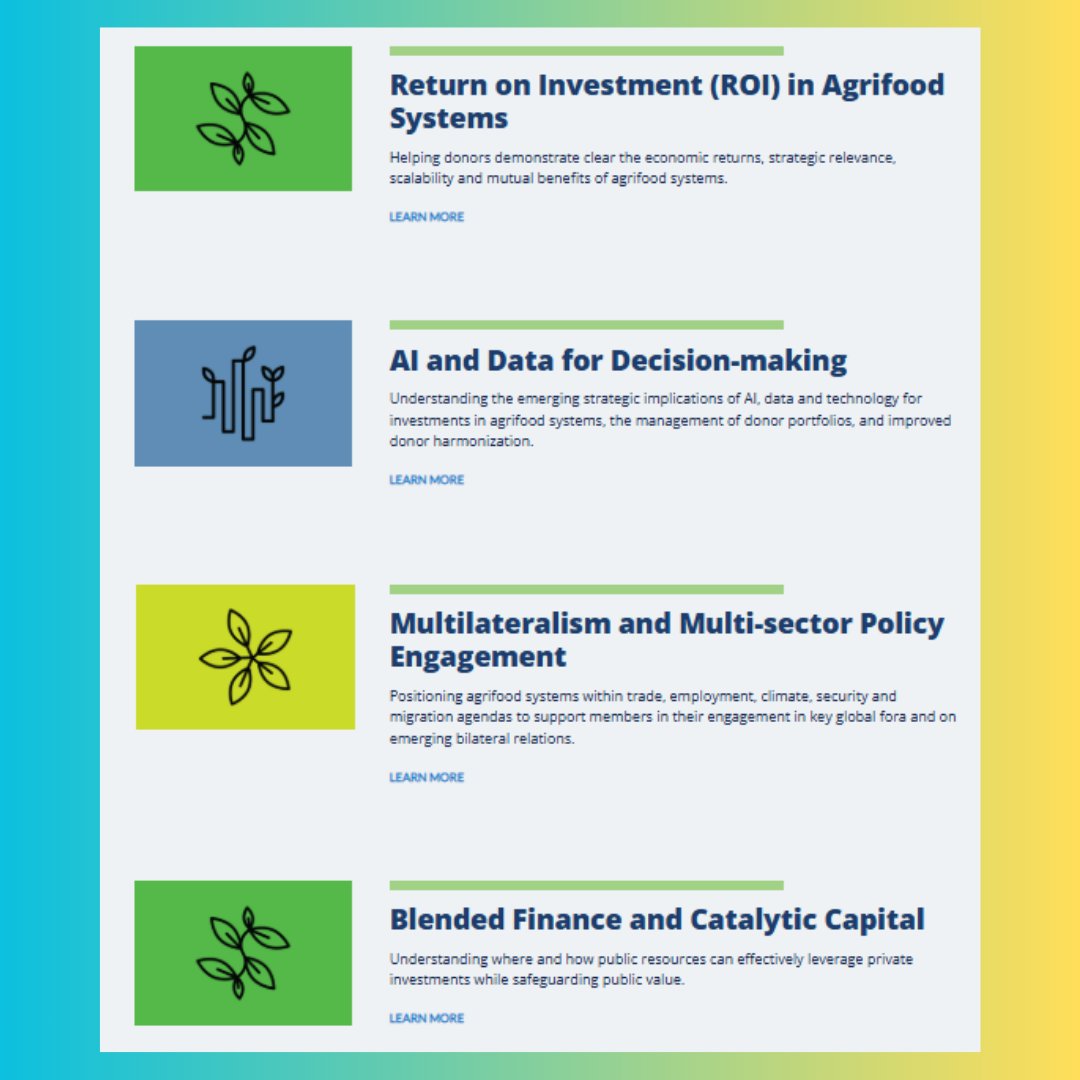 Return on Investment (ROI) in Agrifood Systems

Helping donors demonstrate clear the economic returns, strategic relevance, scalability and mutual benefits of agrifood systems.

LEARN MORE

AI and Data for Decision-making

Understanding the emerging strategic implications of AI, data and technology for investments in agrifood systems, the management of donor portfolios, and improved donor harmonization.

LEARN MORE

Multilateralism and Multi-sector Policy Engagement

Positioning agrifood systems within trade, employment, climate, security and migration agendas to support members in their engagement in key global fora and on emerging bilateral relations.

LEARN MORE

Blended Finance and Catalytic Capital

Understanding where and how public resources can effectively leverage private investments while safeguarding public value.

LEARN MORE